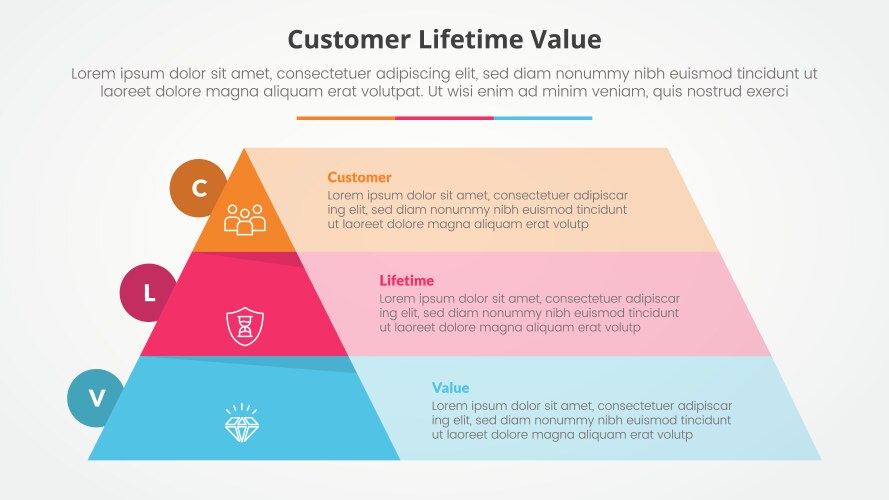 Customer Lifetime Value

Lorem ipsum dolor sit amet, consectetuer adipiscing elit, sed diam nonummy nibh euismod tincidunt ut laoreet dolore magna aliquam erat volutpat. Ut wisi enim ad minim veniam, quis nostrud exerci

C

Customer
Lorem ipsum dolor sit amet, consectetuer adipiscar ing elit, sed diam nonummy nibh euismod tincidunt ut laoreet dolore magna aliquam erat volutp

L

Lifetime
Lorem ipsum dolor sit amet, consectetuer adipiscar ing elit, sed diam nonummy nibh euismod tincidunt ut laoreet dolore magna aliquam erat volutp

V

Value
Lorem ipsum dolor sit amet, consectetuer adipiscar ing elit, sed diam nonummy nibh euismod tincidunt ut laoreet dolore magna aliquam erat volutp